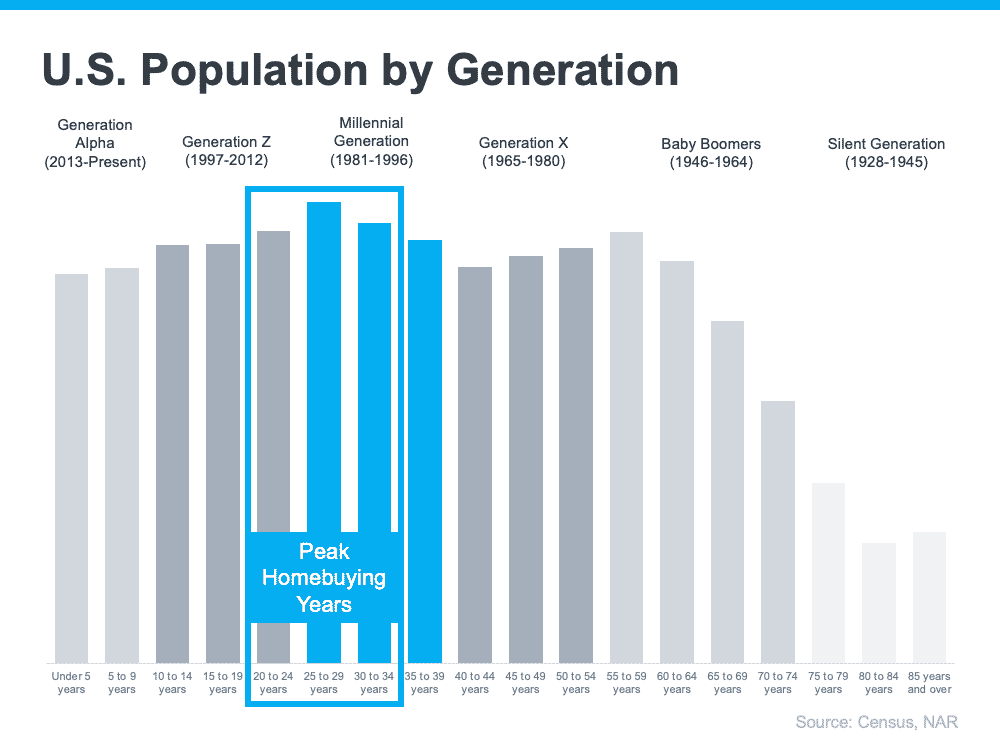 U.S. Population by Generation

Generation Alpha (2013-Present)

Generation Z (1997-2012)

Millennial Generation (1981-1996)

Generation X (1965-1980)

Baby Boomers (1946-1964)

Silent Generation (1928-1945)

Peak Homebuying Years

Under 5 years
5 to 9 years
10 to 14 years
15 to 19 years
20 to 24 years
25 to 29 years
30 to 34 years
35 to 39 years
40 to 44 years
45 to 49 years
50 to 54 years
55 to 59 years
60 to 64 years
65 to 69 years
70 to 74 years
75 to 79 years
80 to 84 years
85 years and over

Source: Census, NAR